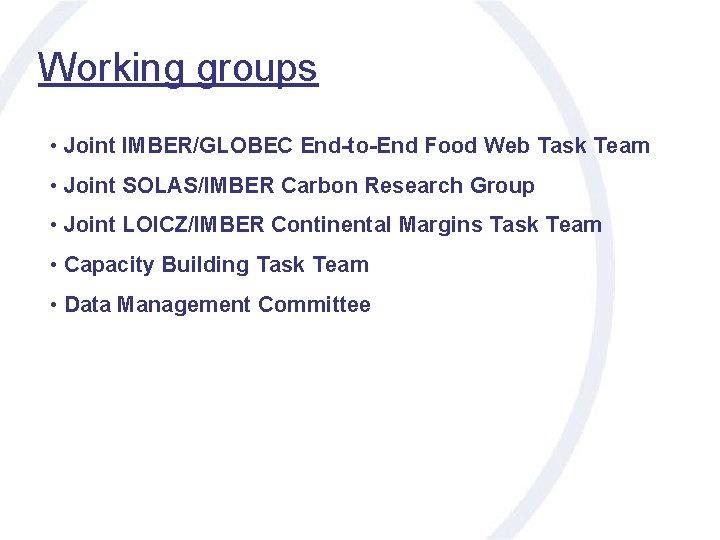 Working groups

• Joint IMBER/GLOBEC End-to-End Food Web Task Team

• Joint SOLAS/IMBER Carbon Research Group

• Joint LOICZ/IMBER Continental Margins Task Team

• Capacity Building Task Team

• Data Management Committee